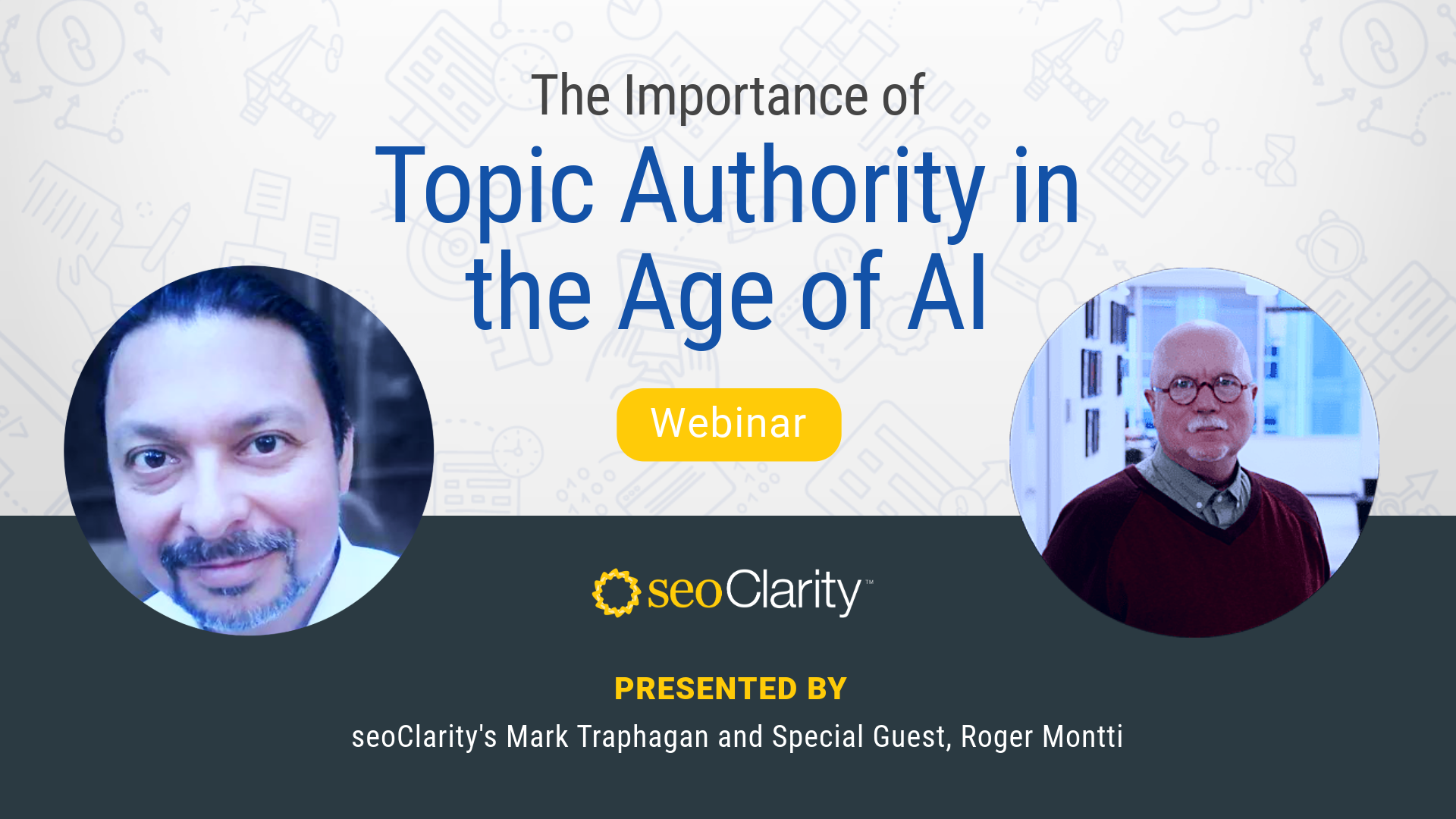 The Importance of

Topic Authority in the Age of AI

Webinar

seoClarity™

PRESENTED BY

seoClarity's Mark Traphagan and Special Guest, Roger Montti